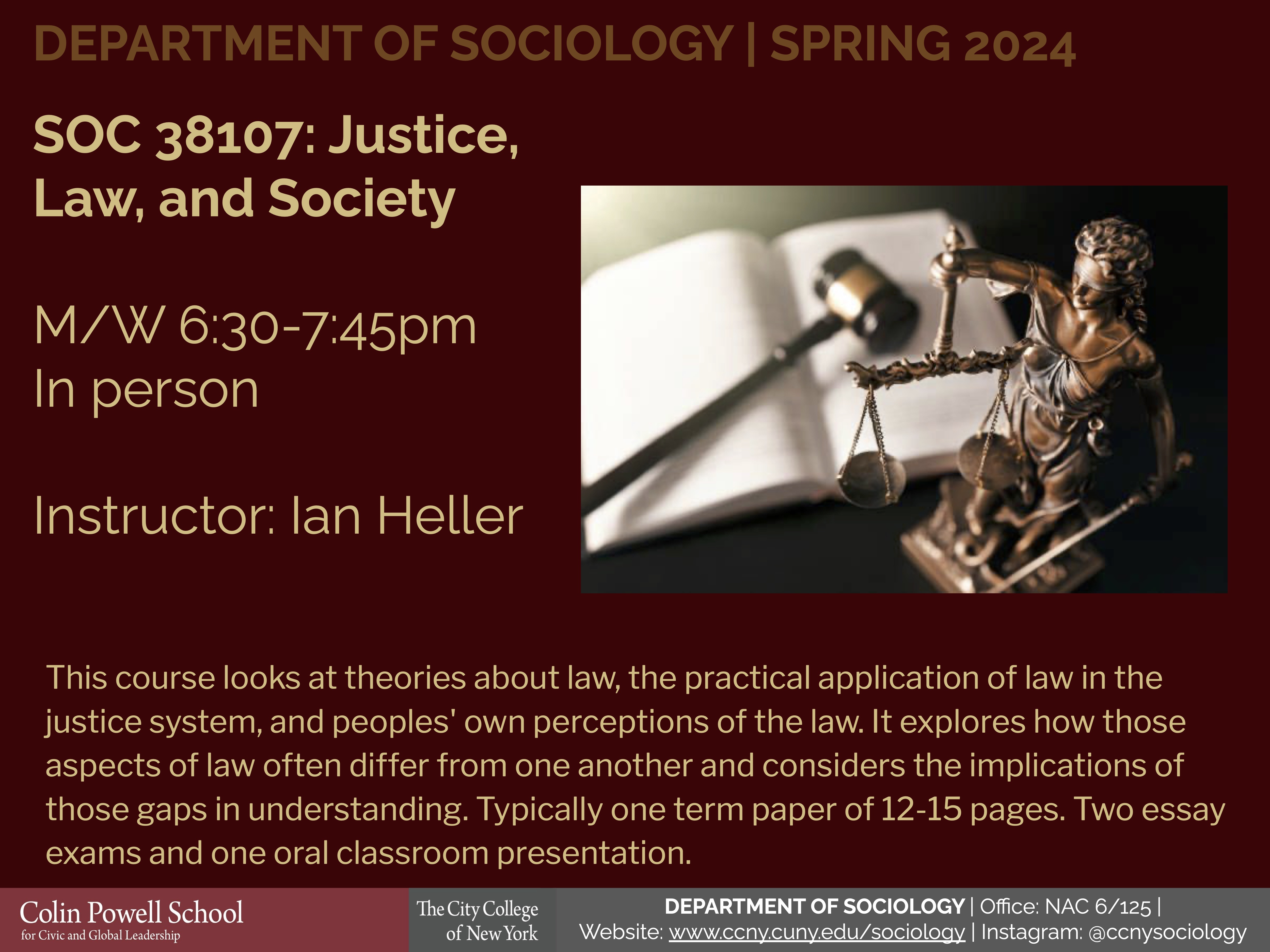 DEPARTMENT OF SOCIOLOGY | SPRING 2024

SOC 38107: Justice, Law, and Society

M/W 6:30-7:45pm
In person

Instructor: Ian Heller

This course looks at theories about law, the practical application of law in the justice system, and peoples' own perceptions of the law. It explores how those aspects of law often differ from one another and considers the implications of those gaps in understanding. Typically one term paper of 12-15 pages. Two essay exams and one oral classroom presentation.

Colin Powell School
for Civic and Global Leadership

The City College of New York

DEPARTMENT OF SOCIOLOGY | Office: NAC 6/125 |
Website: www.ccny.cuny.edu/sociology | Instagram: @ccnysociology